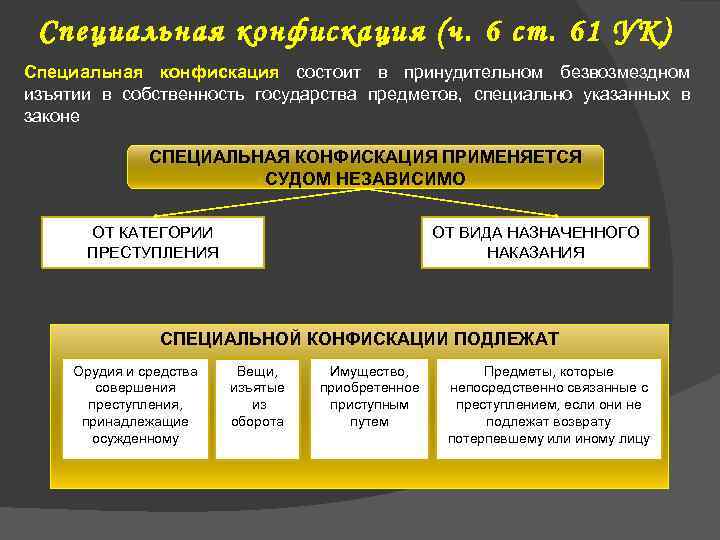 Специальная конфискация (ч. 6 ст. 61 УК)

Специальная конфискация состоит в принудительном безвозмездном изъятии в собственность государства предметов, специально указанных в законе

СПЕЦИАЛЬНАЯ КОНФИСКАЦИЯ ПРИМЕНЯЕТСЯ СУДОМ НЕЗАВИСИМО

ОТ КАТЕГОРИИ ПРЕСТУПЛЕНИЯ

ОТ ВИДА НАЗНАЧЕННОГО НАКАЗАНИЯ

СПЕЦИАЛЬНОЙ КОНФИСКАЦИИ ПОДЛЕЖАТ

Орудия и средства совершения преступления, принадлежащие осужденному

Вещи, изъятые из оборота

Имущество, приобретенное приступным путем

Предметы, которые непосредственно связанные с преступлением, если они не подлежат возврату потерпевшему или иному лицу